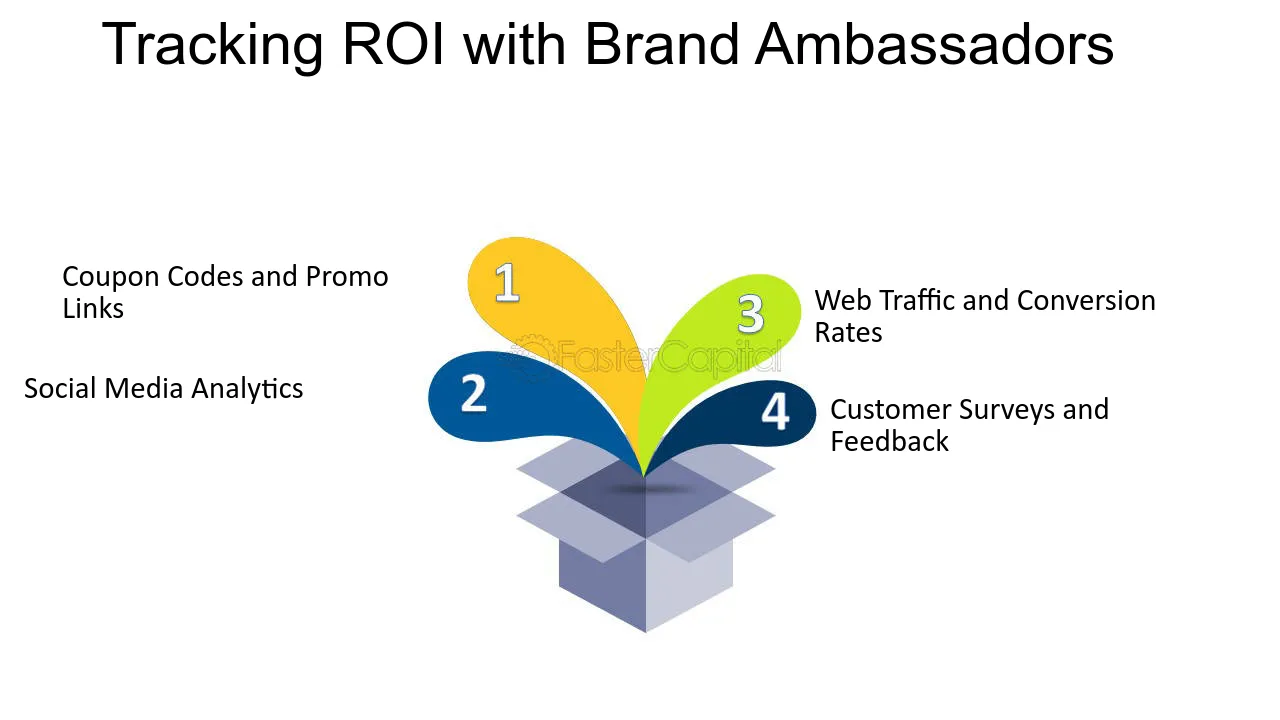 Tracking ROI with Brand Ambassadors

Coupon Codes and Promo Links

Social Media Analytics

1

2

3

4

Web Traffic and Conversion Rates

Customer Surveys and Feedback

FasterCapital